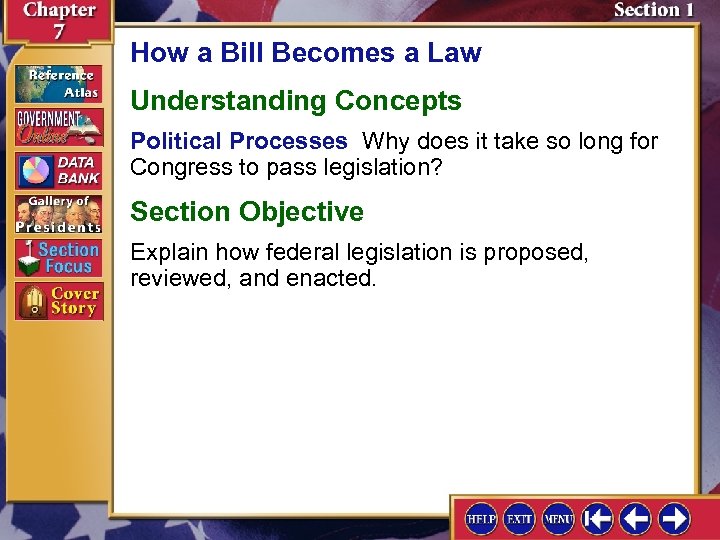 Chapter 7

Section 1

Reference Atlas

GOVERNMENT Online

DATA BANK

Gallery of Presidents

Section Focus

Cover Story

How a Bill Becomes a Law

Understanding Concepts

Political Processes Why does it take so long for Congress to pass legislation?

Section Objective

Explain how federal legislation is proposed, reviewed, and enacted.

HELP EXIT MENU